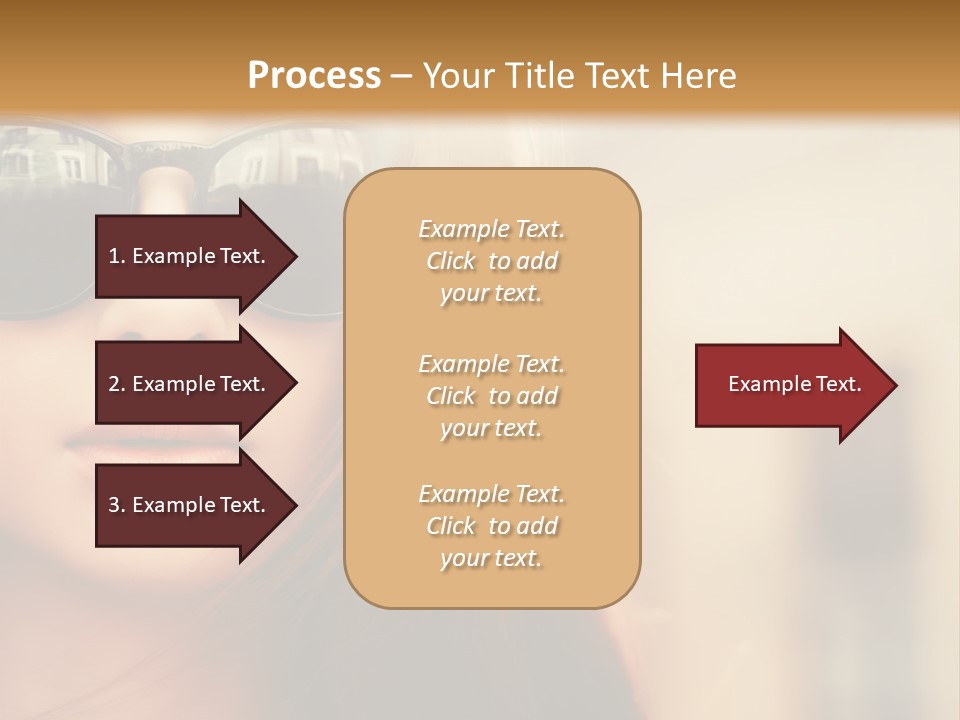 Process – Your Title Text Here

1. Example Text.

2. Example Text.

3. Example Text.

Example Text. Click to add your text.

Example Text. Click to add your text.

Example Text. Click to add your text.

Example Text.